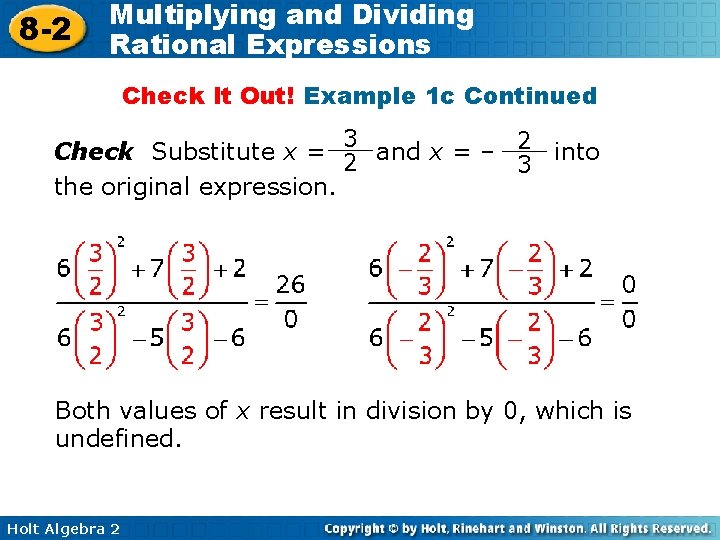 8-2 Multiplying and Dividing Rational Expressions

Check It Out! Example 1c Continued

Check Substitute $x = \frac{3}{2}$ and $x = -\frac{2}{3}$ into the original expression.

$\frac{6\left(\frac{3}{2}\right)^2 + 7\left(\frac{3}{2}\right) + 2}{6\left(\frac{3}{2}\right)^2 - 5\left(\frac{3}{2}\right) - 6} = \frac{26}{0}$

$\frac{6\left(-\frac{2}{3}\right)^2 + 7\left(-\frac{2}{3}\right) + 2}{6\left(-\frac{2}{3}\right)^2 - 5\left(-\frac{2}{3}\right) - 6} = \frac{0}{0}$

Both values of $x$ result in division by 0, which is undefined.

Holt Algebra 2

Copyright © by Holt, Rinehart and Winston. All Rights Reserved.